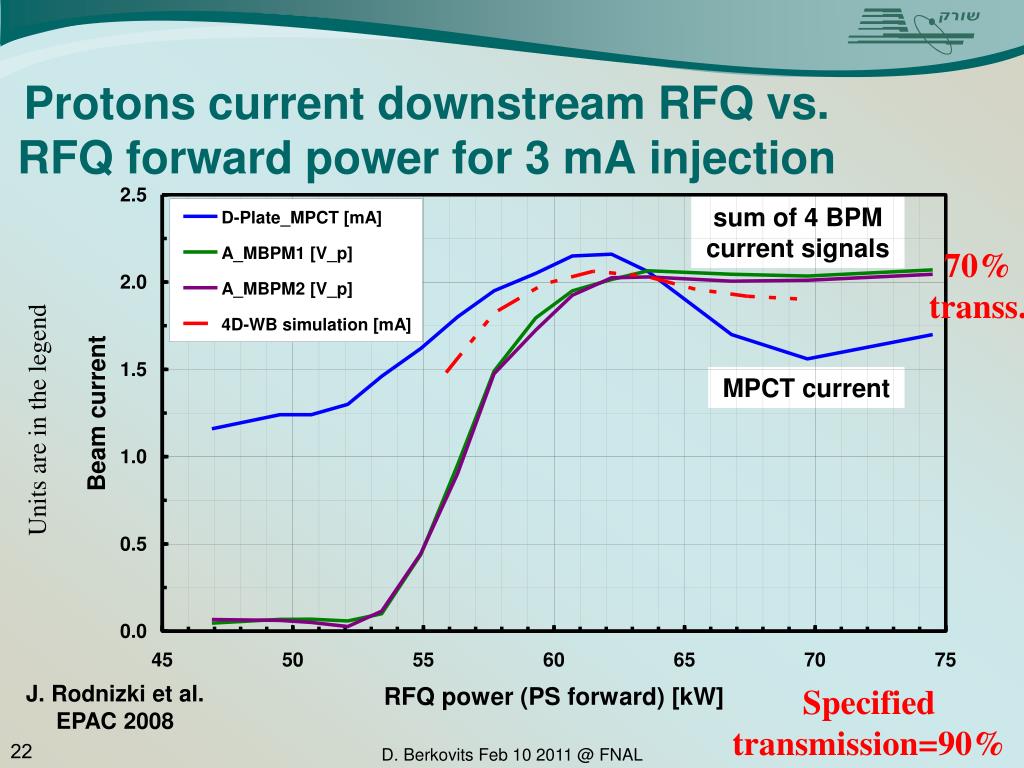 שורק

Protons current downstream RFQ vs. RFQ forward power for 3 mA injection

Units are in the legend

Beam current

2.5
2.0
1.5
1.0
0.5
0.0

D-Plate_MPCT [mA]
A_MBPM1 [V_p]
A_MBPM2 [V_p]
4D-WB simulation [mA]

sum of 4 BPM current signals

70% transs.

MPCT current

45 50 55 60 65 70 75

RFQ power (PS forward) [kW]

J. Rodnizki et al. EPAC 2008

Specified transmission=90%

22

D. Berkovits Feb 10 2011 @ FNAL